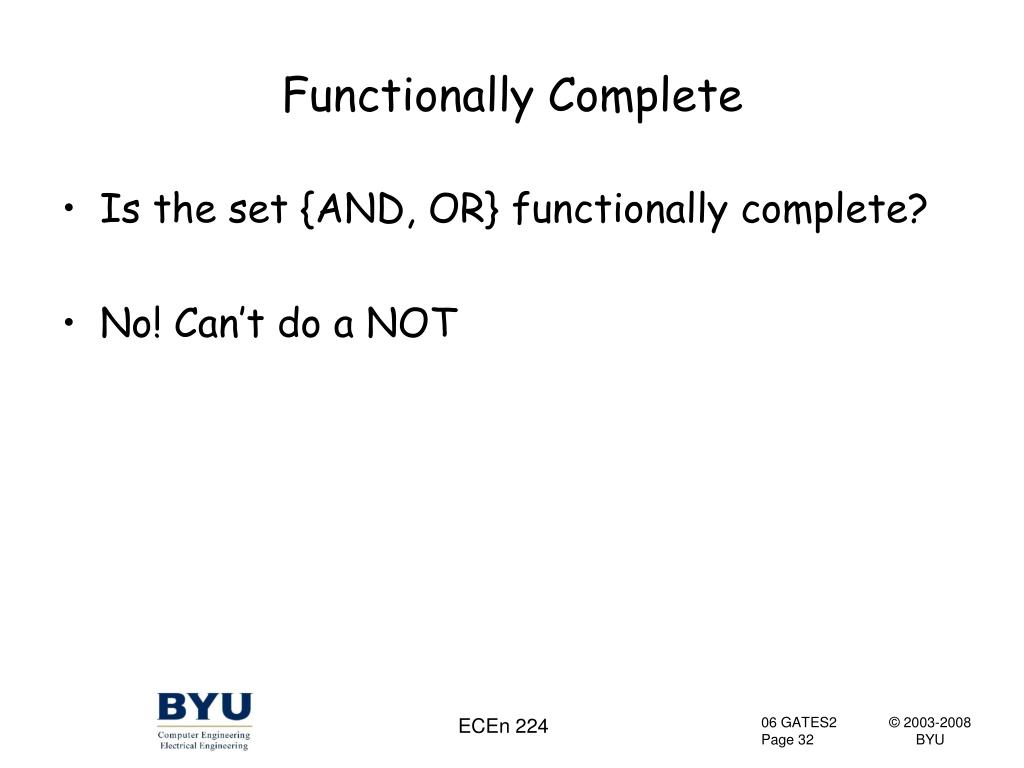 Functionally Complete

• Is the set {AND, OR} functionally complete?

• No! Can't do a NOT

BYU
Computer Engineering
Electrical Engineering

ECEn 224

06 GATES2
Page 32

© 2003-2008
BYU